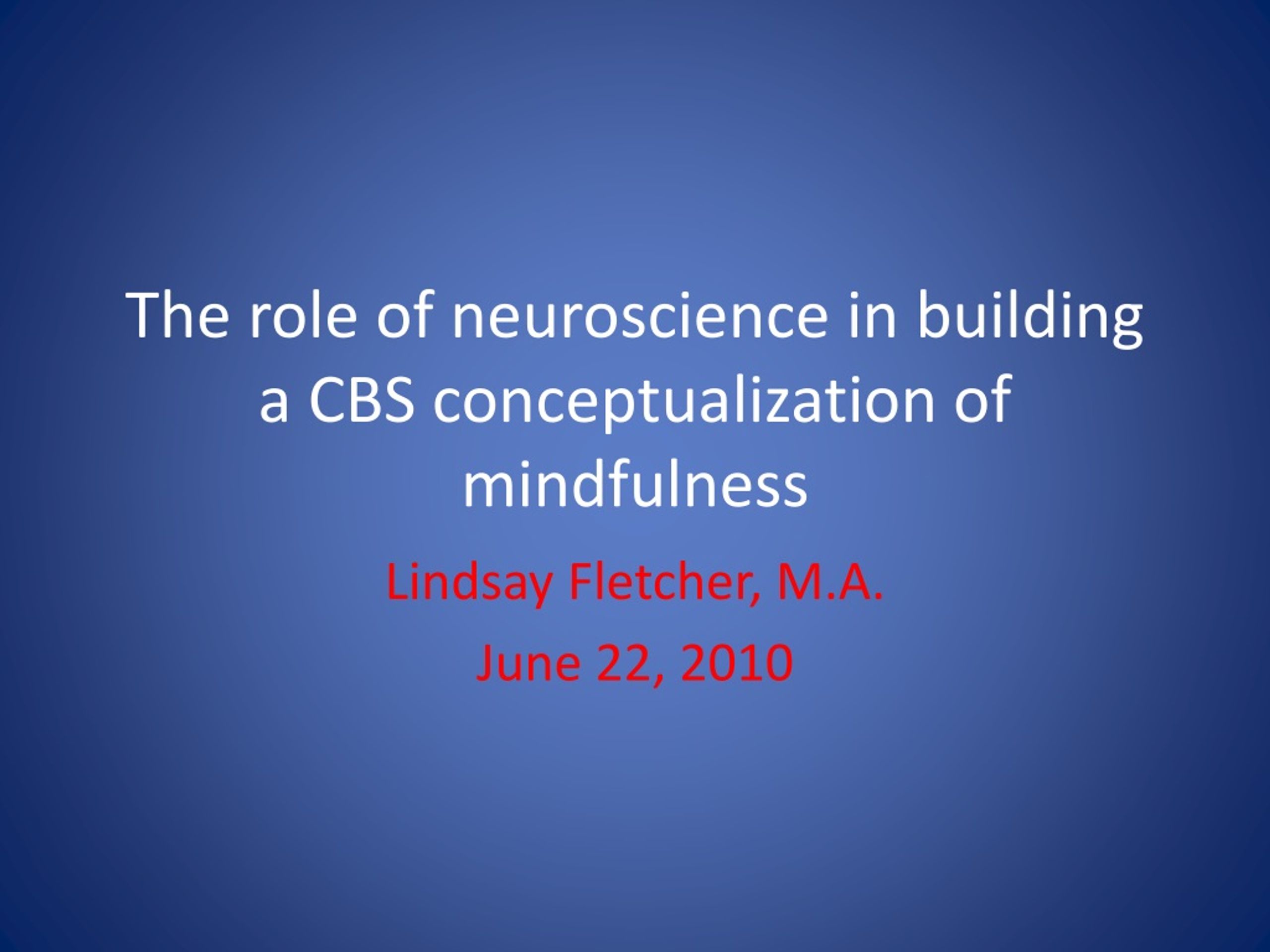 The role of neuroscience in building a CBS conceptualization of mindfulness

Lindsay Fletcher, M.A.

June 22, 2010